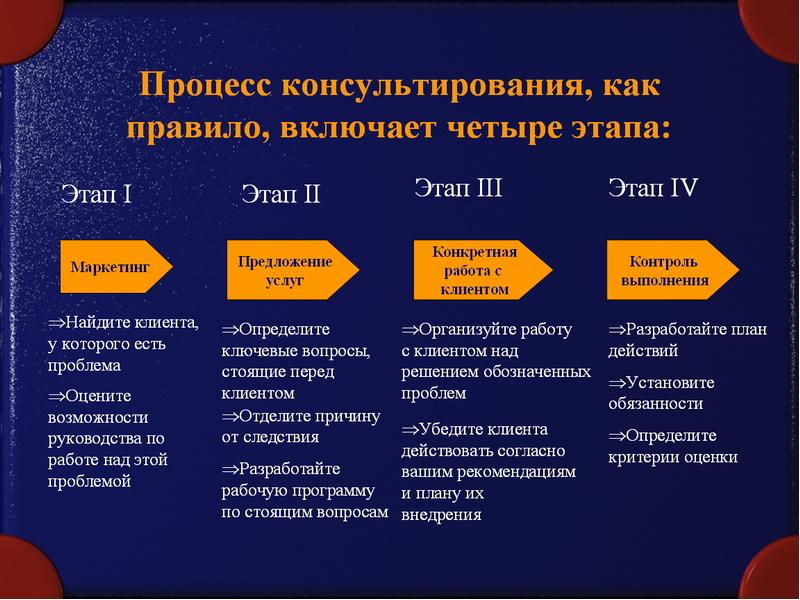 Процесс консультирования, как правило, включает четыре этапа:

Этап I

Маркетинг

⇒Найдите клиента, у которого есть проблема

⇒Оцените возможности руководства по работе над этой проблемой

Этап II

Предложение услуг

⇒Определите ключевые вопросы, стоящие перед клиентом

⇒Отделите причину от следствия

⇒Разработайте рабочую программу по стоящим вопросам

Этап III

Конкретная работа с клиентом

⇒Организуйте работу с клиентом над решением обозначенных проблем

⇒Убедите клиента действовать согласно вашим рекомендациям и плану их внедрения

Этап IV

Контроль выполнения

⇒Разработайте план действий

⇒Установите обязанности

⇒Определите критерии оценки